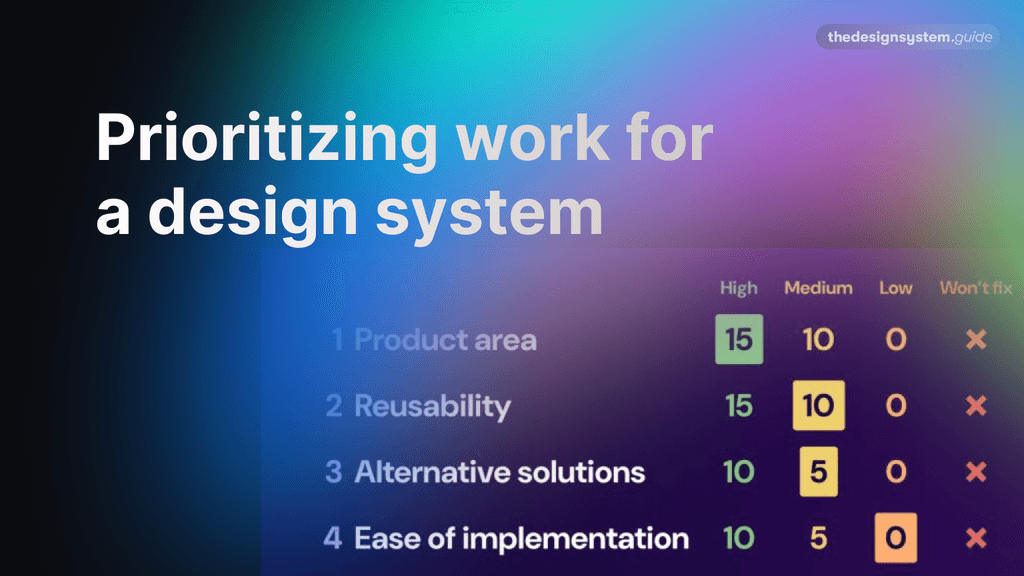 thedesignsystem.guide

Prioritizing work for a design system

| | High | Medium | Low | Won't fix |
|---|---|---|---|---|
| 1 Product area | 15 | 10 | 0 | × |
| 2 Reusability | 15 | 10 | 0 | × |
| 3 Alternative solutions | 10 | 5 | 0 | × |
| 4 Ease of implementation | 10 | 5 | 0 | × |